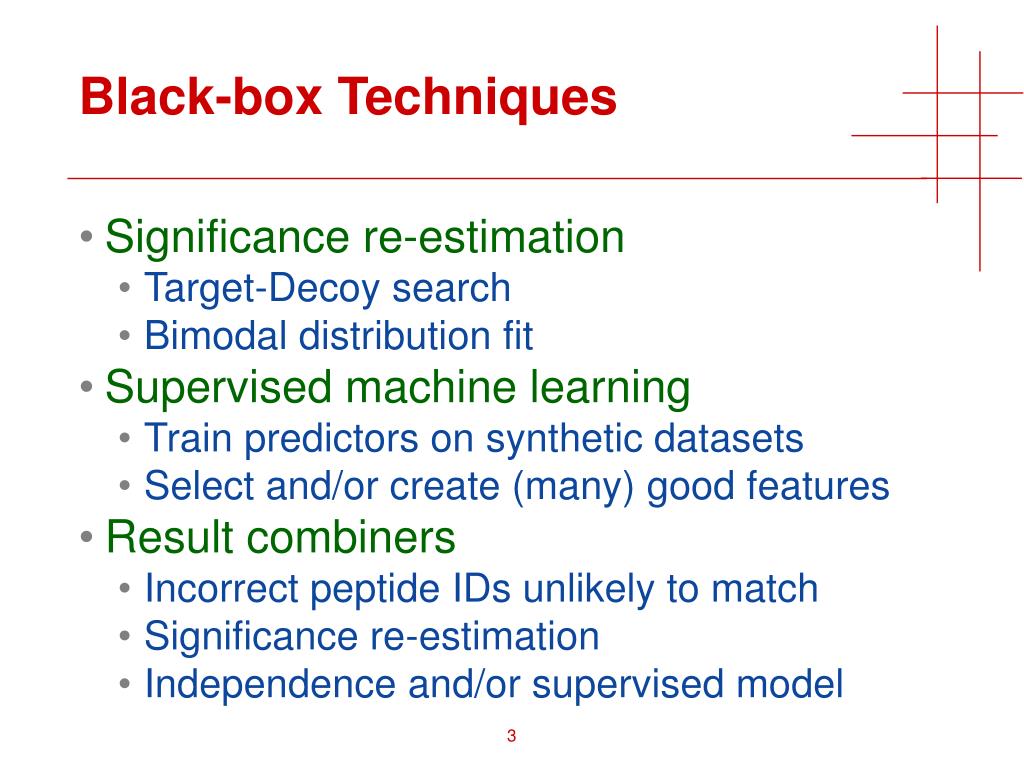 Black-box Techniques

• Significance re-estimation
  • Target-Decoy search
  • Bimodal distribution fit
• Supervised machine learning
  • Train predictors on synthetic datasets
  • Select and/or create (many) good features
• Result combiners
  • Incorrect peptide IDs unlikely to match
  • Significance re-estimation
  • Independence and/or supervised model

3